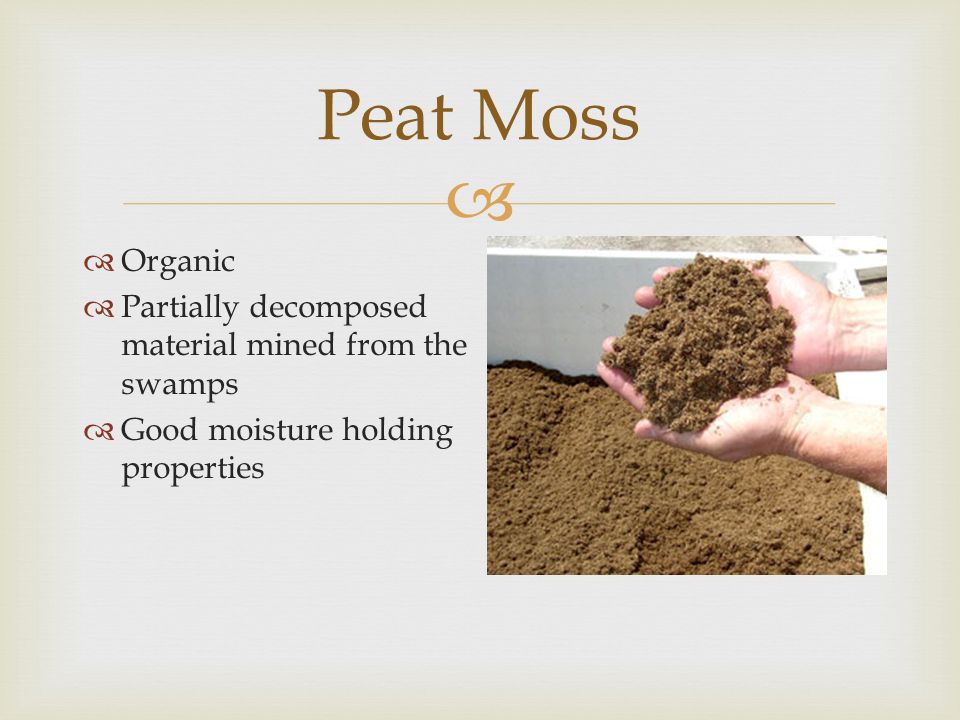 Peat Moss

Organic
Partially decomposed material mined from the swamps
Good moisture holding properties